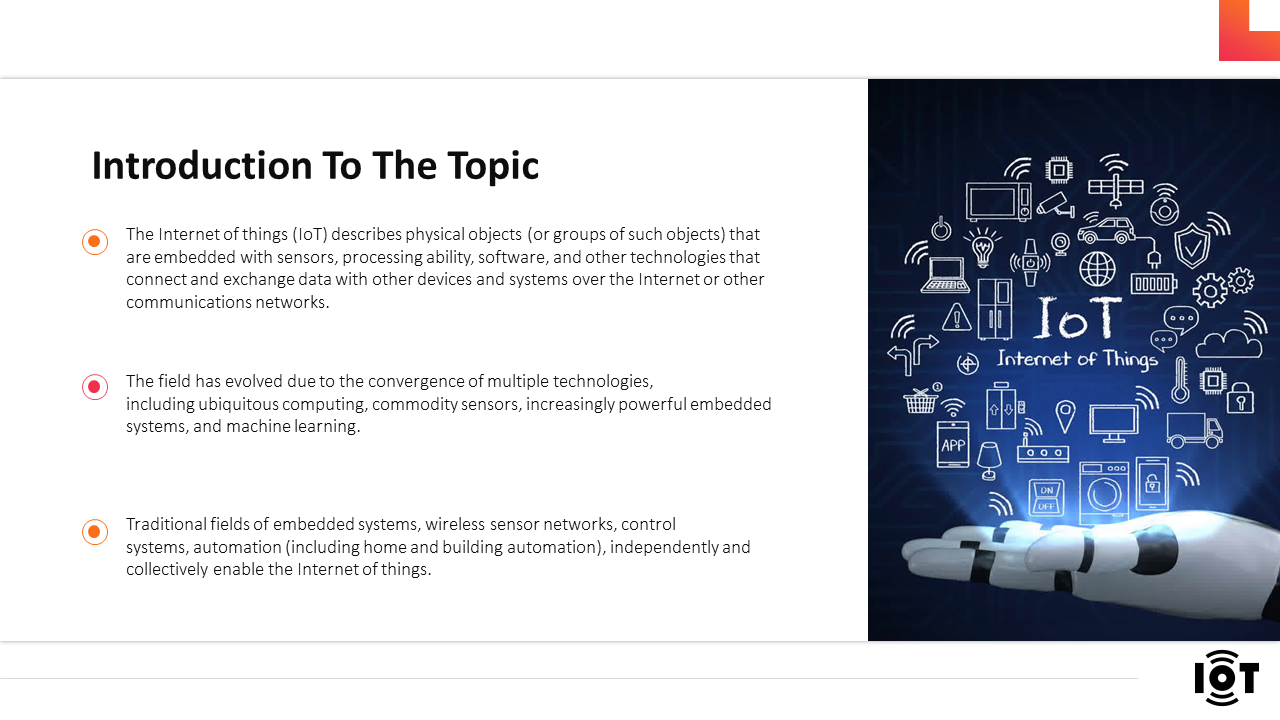 Introduction To The Topic

The Internet of things (IoT) describes physical objects (or groups of such objects) that are embedded with sensors, processing ability, software, and other technologies that connect and exchange data with other devices and systems over the Internet or other communications networks.

The field has evolved due to the convergence of multiple technologies, including ubiquitous computing, commodity sensors, increasingly powerful embedded systems, and machine learning.

Traditional fields of embedded systems, wireless sensor networks, control systems, automation (including home and building automation), independently and collectively enable the Internet of things.

IoT
Internet of Things
APP
ON
OFF

IOT